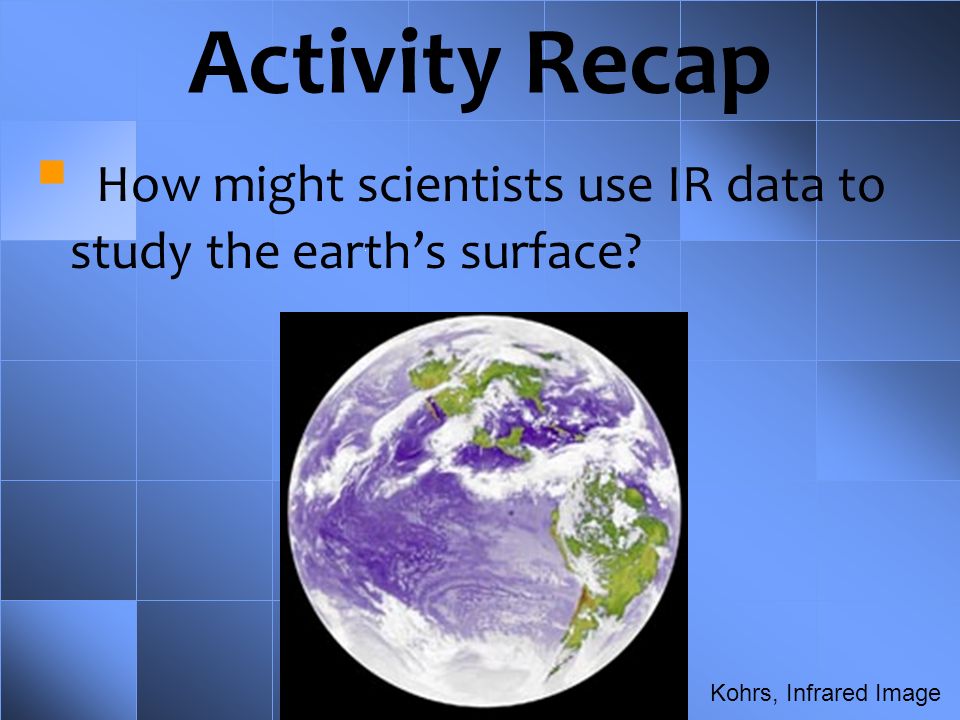 Activity Recap

How might scientists use IR data to study the earth’s surface?

Kohrs, Infrared Image